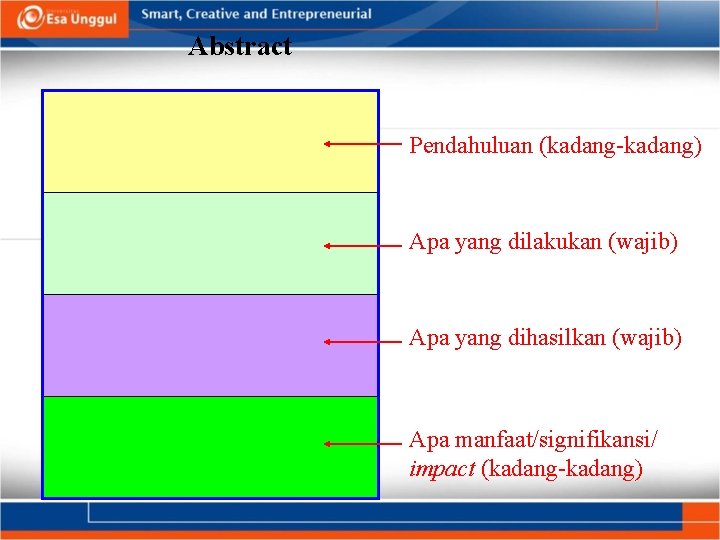 Esa Unggul

Smart, Creative and Entrepreneurial

Abstract

Pendahuluan (kadang-kadang)

Apa yang dilakukan (wajib)

Apa yang dihasilkan (wajib)

Apa manfaat/signifikansi/ impact (kadang-kadang)